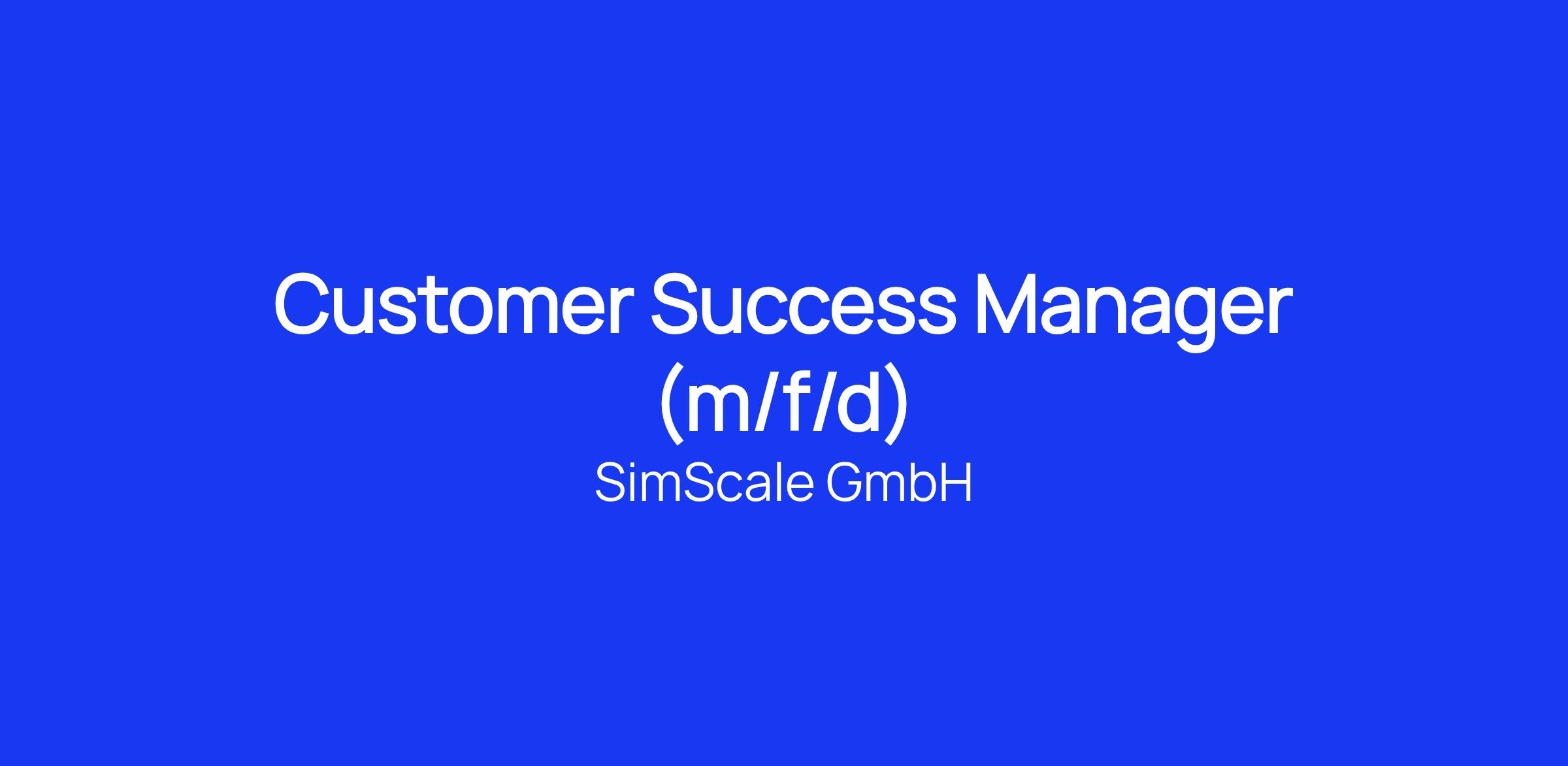 Customer Success Manager (m/f/d)

SimScale GmbH